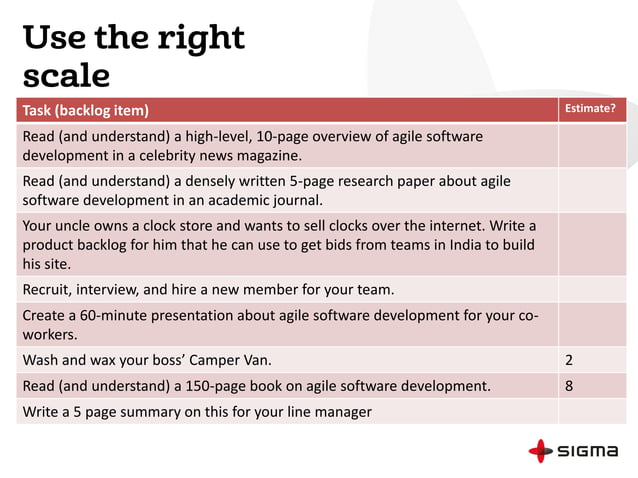 Use the right scale

| Task (backlog item) | Estimate? |
|---|---|
| Read (and understand) a high-level, 10-page overview of agile software development in a celebrity news magazine. | |
| Read (and understand) a densely written 5-page research paper about agile software development in an academic journal. | |
| Your uncle owns a clock store and wants to sell clocks over the internet. Write a product backlog for him that he can use to get bids from teams in India to build his site. | |
| Recruit, interview, and hire a new member for your team. | |
| Create a 60-minute presentation about agile software development for your co-workers. | |
| Wash and wax your boss' Camper Van. | 2 |
| Read (and understand) a 150-page book on agile software development. | 8 |
| Write a 5 page summary on this for your line manager | |

SIGMA